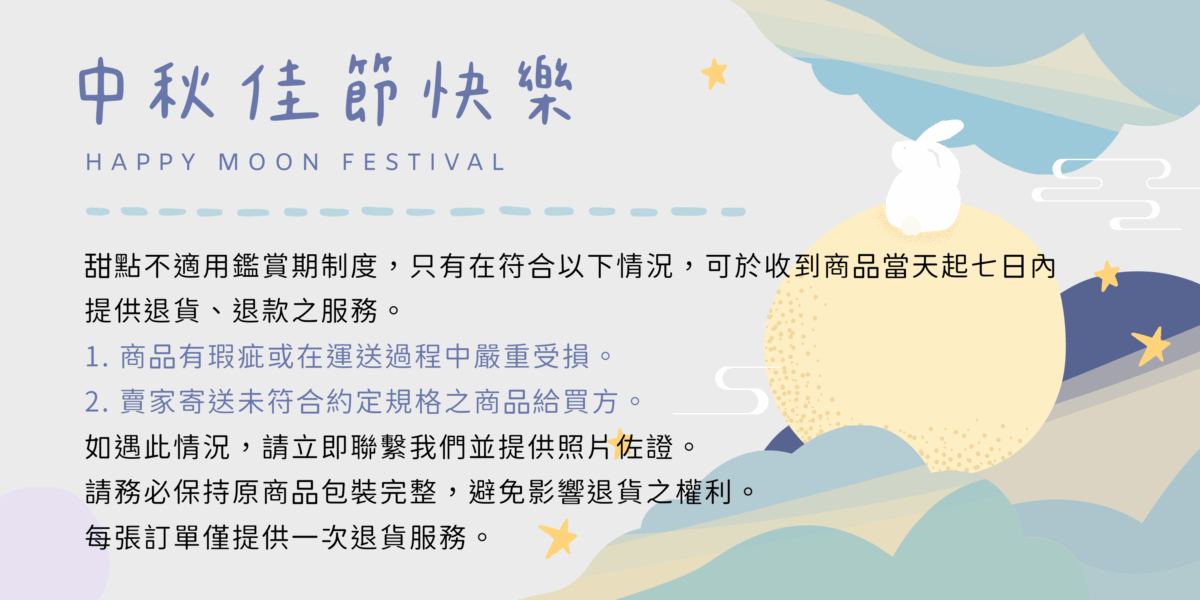 中秋佳節快樂
HAPPY MOON FESTIVAL

甜點不適用鑑賞期制度，只有在符合以下情況，可於收到商品當天起七日內提供退貨、退款之服務。
1. 商品有瑕疵或在運送過程中嚴重受損。
2. 賣家寄送未符合約定規格之商品給買方。
如遇此情況，請立即聯繫我們並提供照片佐證。
請務必保持原商品包裝完整，避免影響退貨之權利。
每張訂單僅提供一次退貨服務。